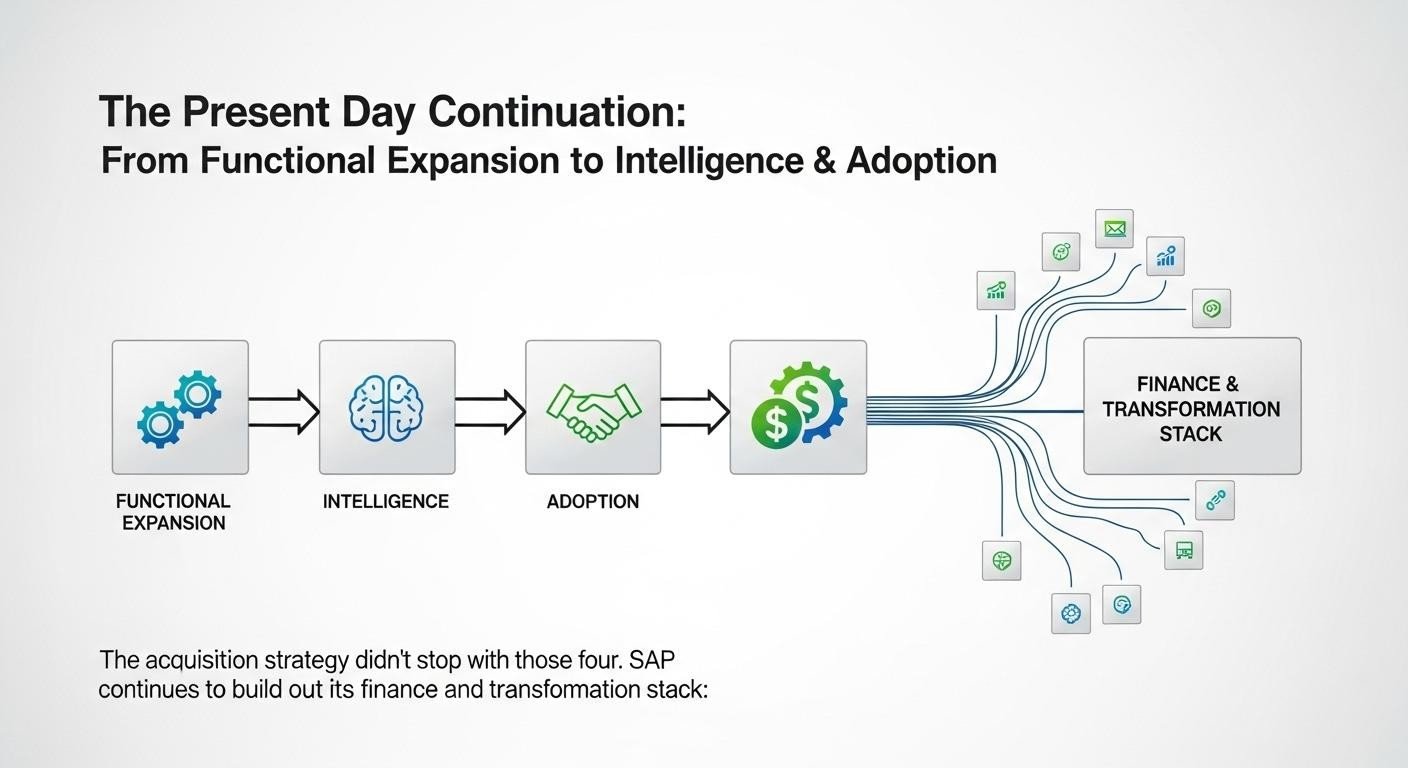 The Present Day Continuation:
From Functional Expansion to Intelligence & Adoption

FUNCTIONAL EXPANSION

INTELLIGENCE

ADOPTION

FINANCE & TRANSFORMATION STACK

The acquisition strategy didn't stop with those four. SAP continues to build out its finance and transformation stack: